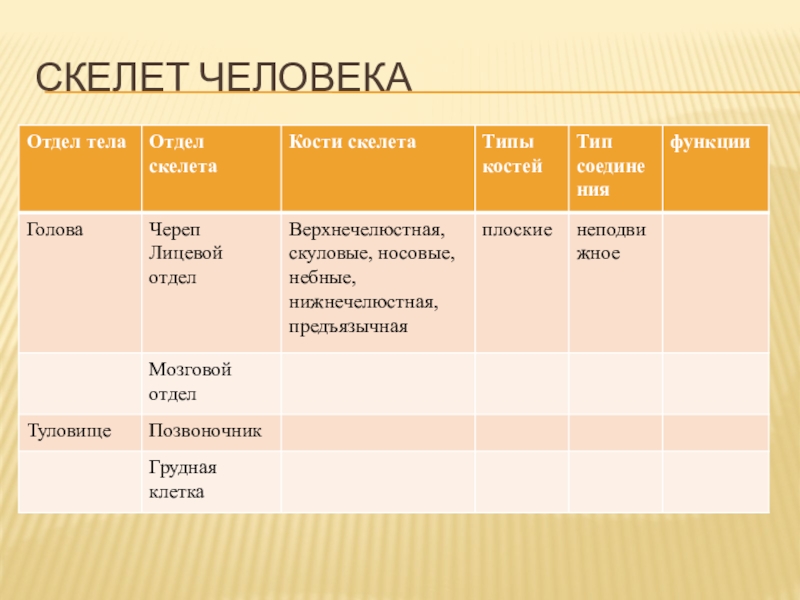 СКЕЛЕТ ЧЕЛОВЕКА

| Отдел тела | Отдел скелета | Кости скелета | Типы костей | Тип соединения | функции |
|---|---|---|---|---|---|
| Голова | Череп Лицевой отдел | Верхнечелюстная, скуловые, носовые, небные, нижнечелюстная, предъязычная | плоские | неподвижное | |
| | Мозговой отдел | | | | |
| Туловище | Позвоночник | | | | |
| | Грудная клетка | | | | |